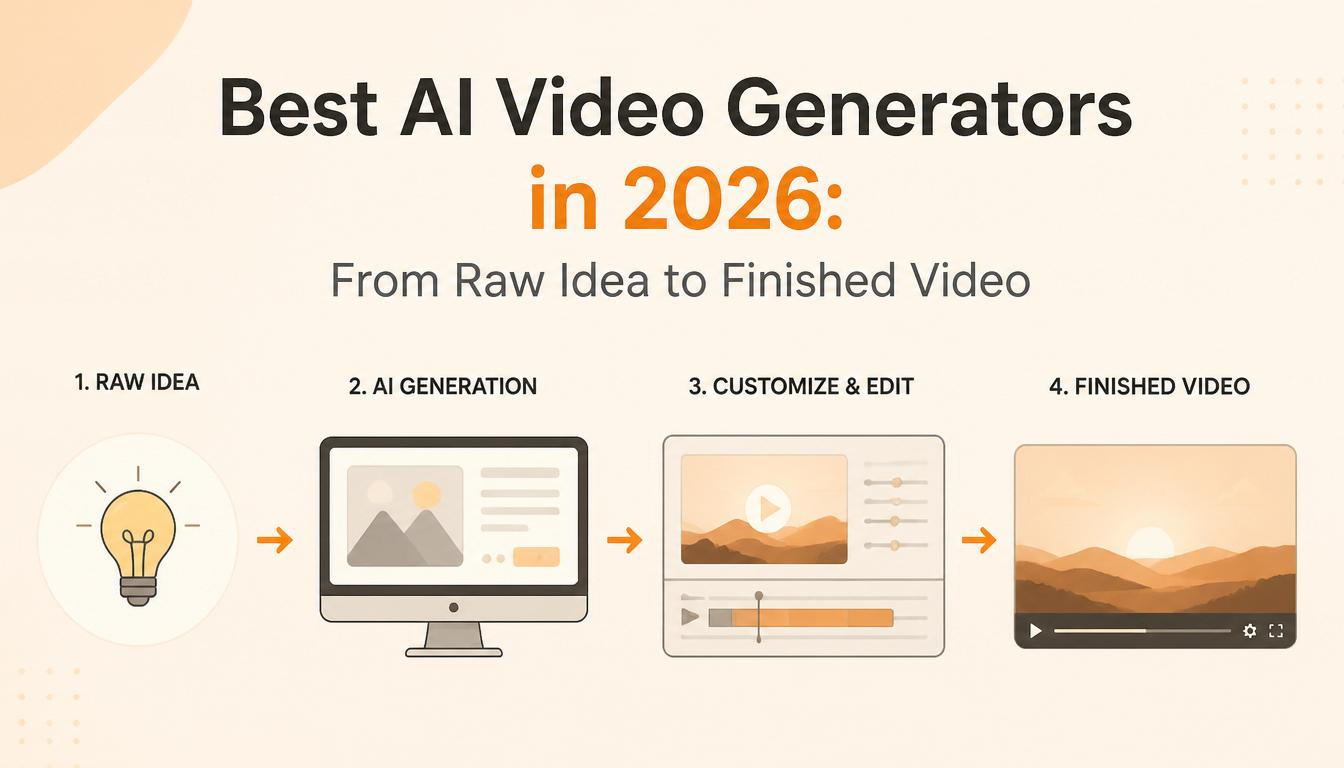 Best AI Video Generators in 2026:

From Raw Idea to Finished Video

1. RAW IDEA

2. AI GENERATION

3. CUSTOMIZE & EDIT

4. FINISHED VIDEO